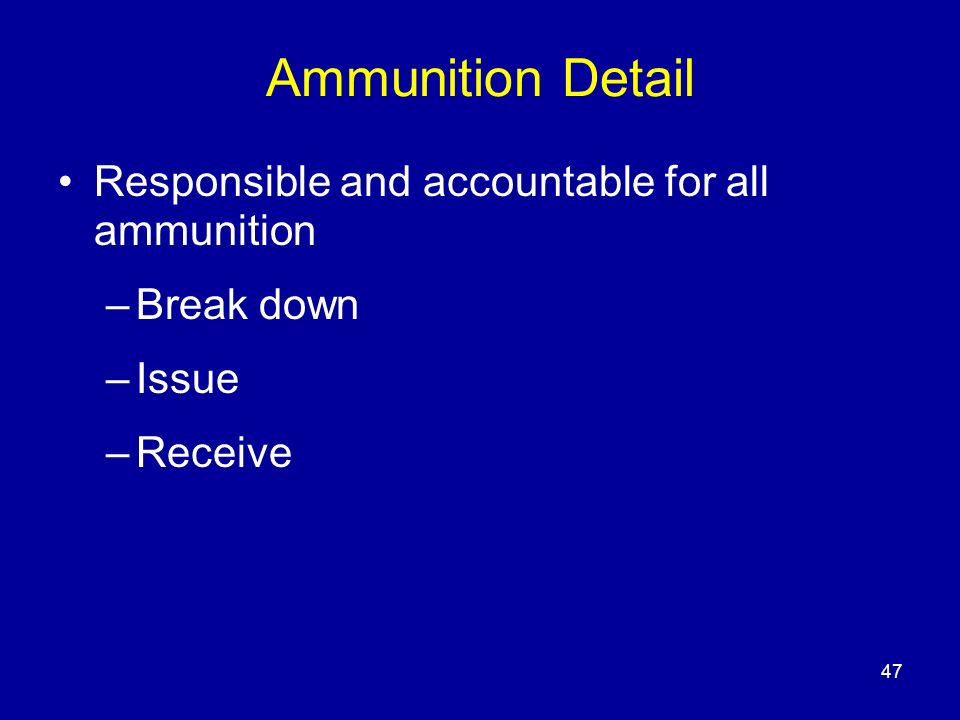 Ammunition Detail

• Responsible and accountable for all ammunition

– Break down

– Issue

– Receive

47